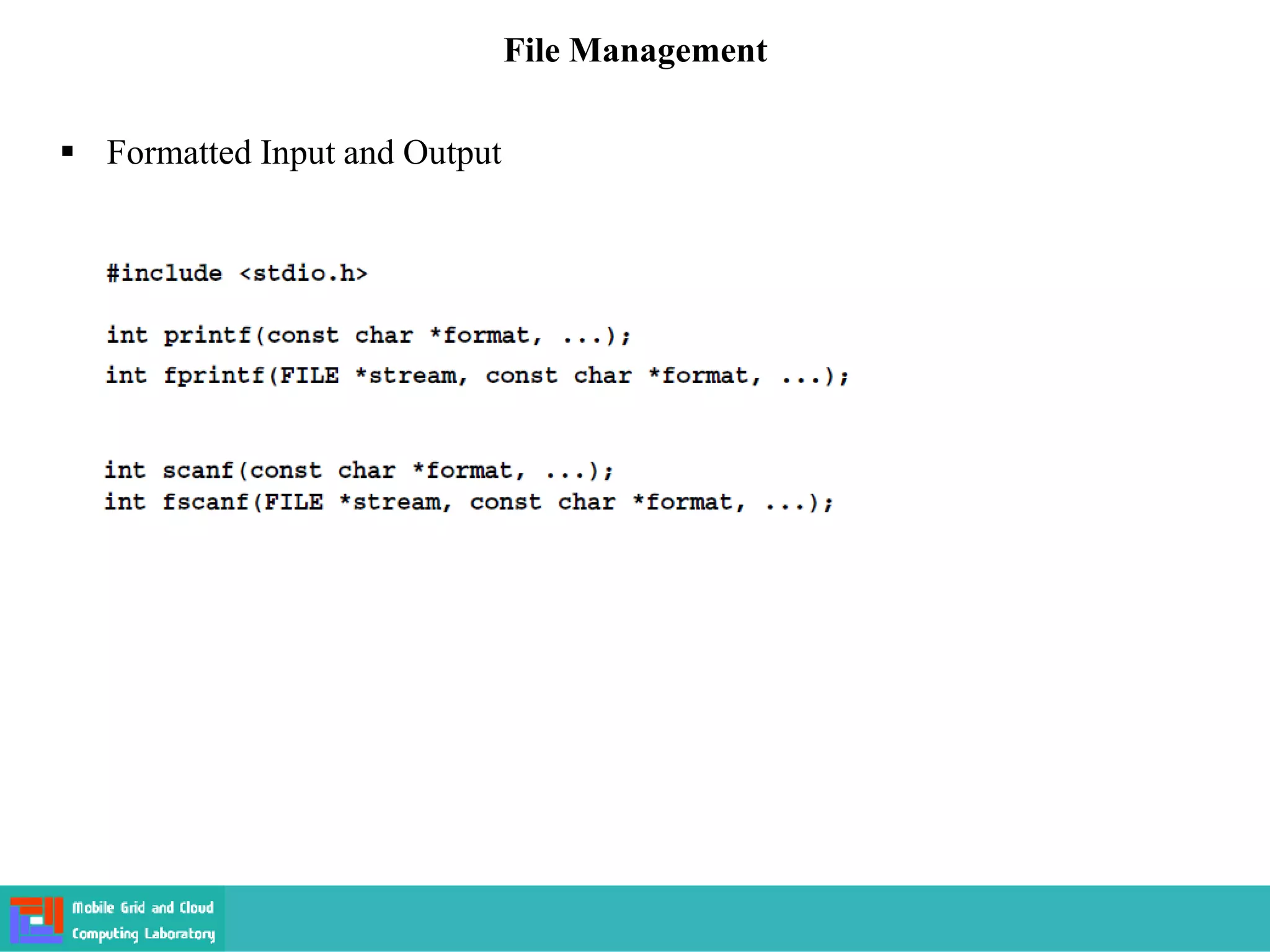 File Management

▪ Formatted Input and Output

#include <stdio.h>

int printf(const char *format, ...);

int fprintf(FILE *stream, const char *format, ...);

int scanf(const char *format, ...);

int fscanf(FILE *stream, const char *format, ...);

Mobile Grid and Cloud Computing Laboratory